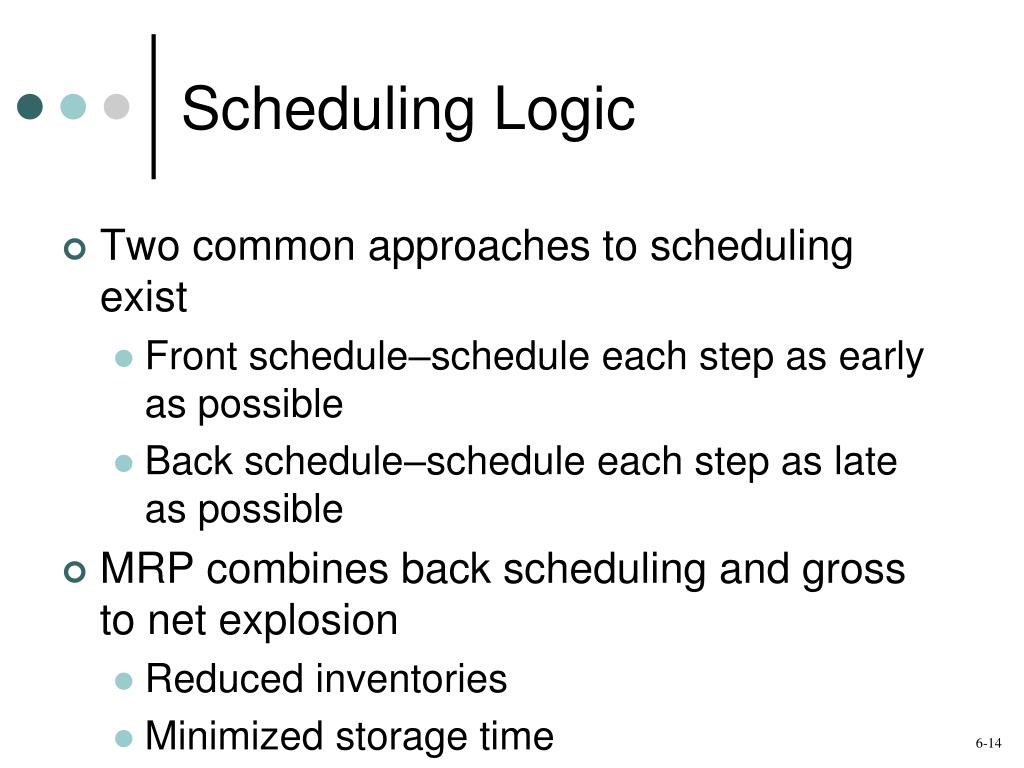 Scheduling Logic

Two common approaches to scheduling exist

Front schedule–schedule each step as early as possible

Back schedule–schedule each step as late as possible

MRP combines back scheduling and gross to net explosion

Reduced inventories

Minimized storage time

6-14